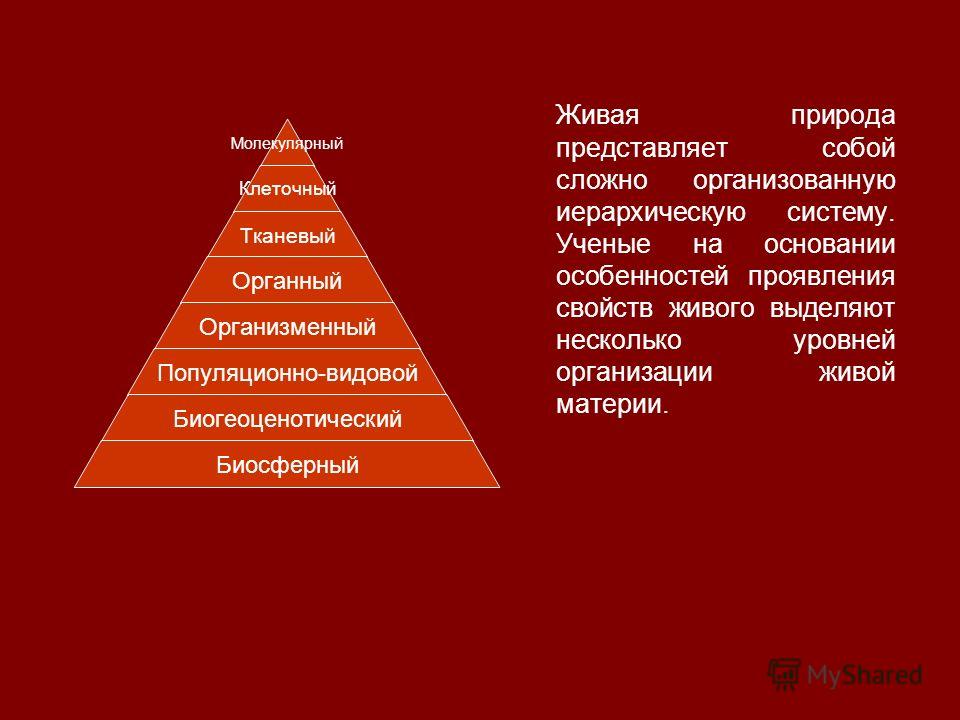 Молекулярный
Клеточный
Тканевый
Органный
Организменный
Популяционно-видовой
Биогеоценотический
Биосферный

Живая природа представляет собой сложно организованную иерархическую систему. Ученые на основании особенностей проявления свойств живого выделяют несколько уровней организации живой материи.

MyShared